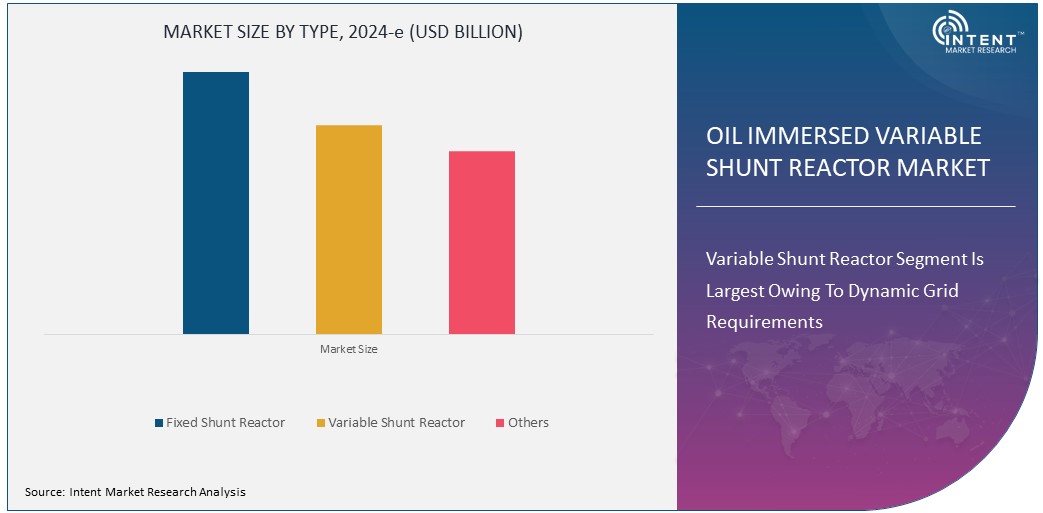 MARKET SIZE BY TYPE, 2024-e (USD BILLION)

Market Size

Fixed Shunt Reactor
Variable Shunt Reactor
Others

Source: Intent Market Research Analysis

INTENT™
MARKET RESEARCH

OIL IMMERSED VARIABLE SHUNT REACTOR MARKET

Variable Shunt Reactor Segment Is Largest Owing To Dynamic Grid Requirements